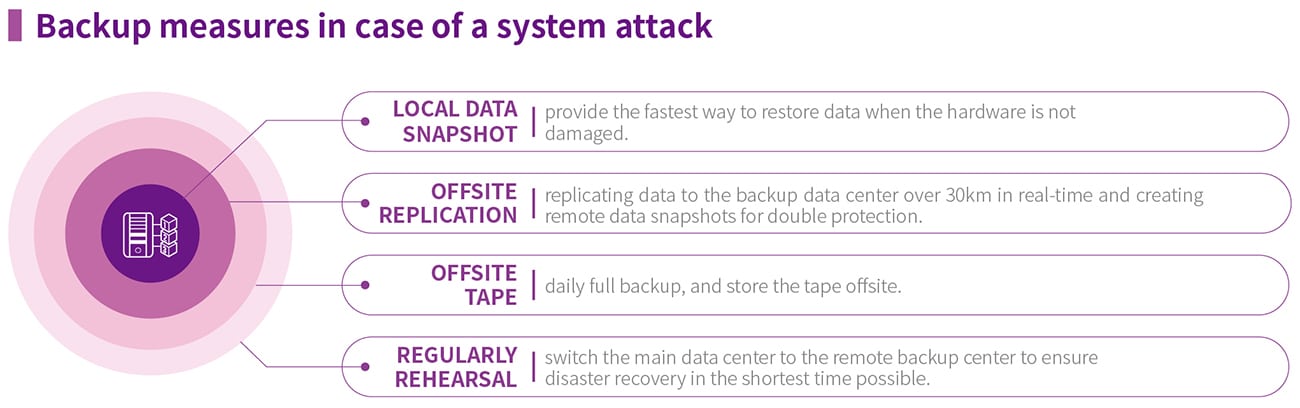 Backup measures in case of a system attack

LOCAL DATA SNAPSHOT | provide the fastest way to restore data when the hardware is not damaged.

OFFSITE REPLICATION | replicating data to the backup data center over 30km in real-time and creating remote data snapshots for double protection.

OFFSITE TAPE | daily full backup, and store the tape offsite.

REGULARLY REHEARSAL | switch the main data center to the remote backup center to ensure disaster recovery in the shortest time possible.